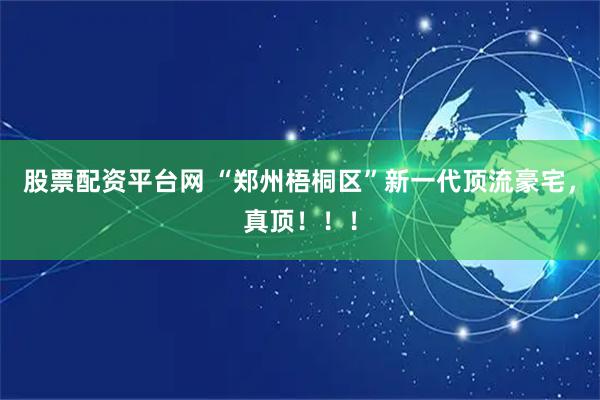 股票配资平台网 “郑州梧桐区”新一代顶流豪宅，真顶！！！